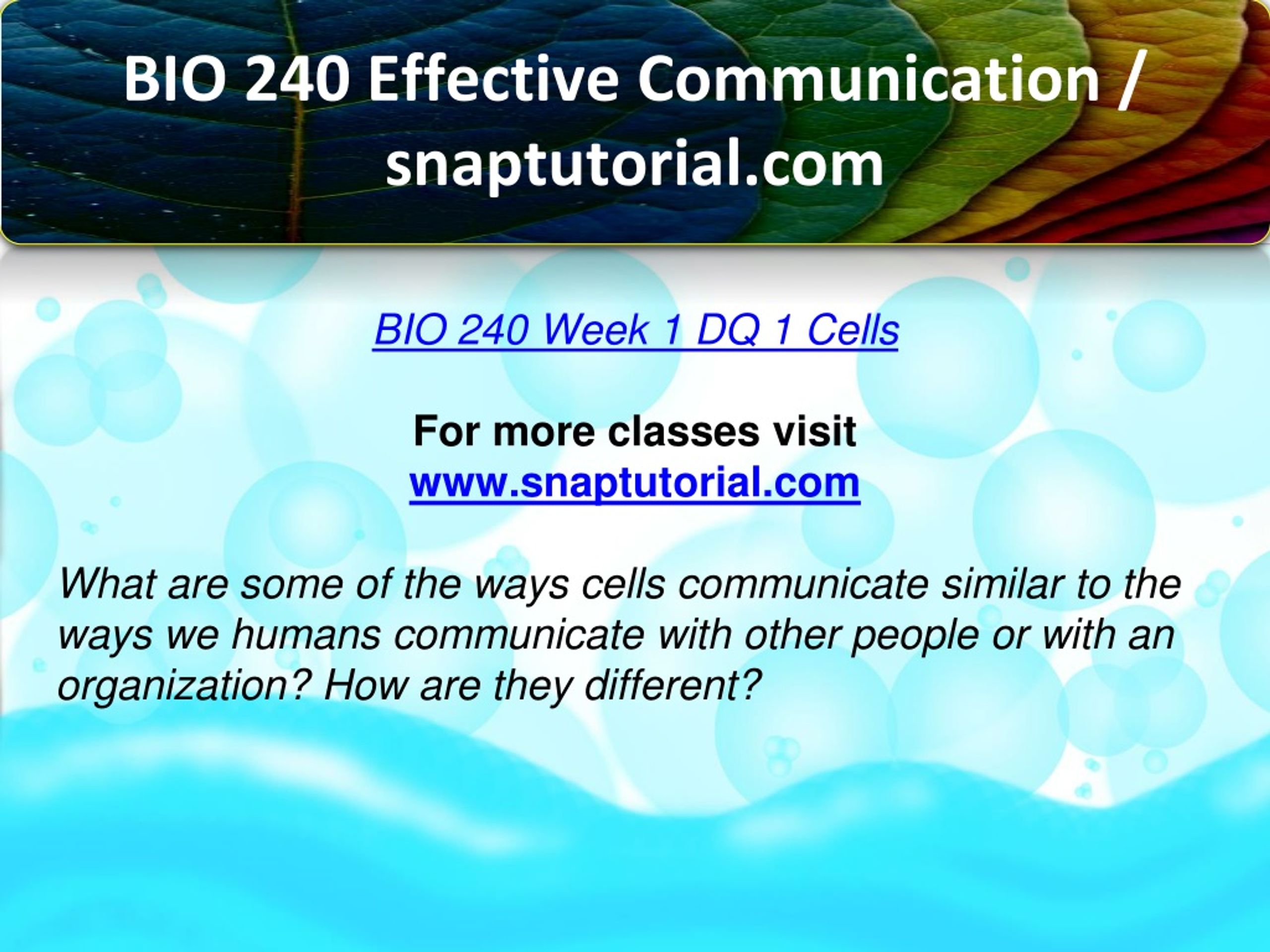 BIO 240 Effective Communication / snaptutorial.com

BIO 240 Week 1 DQ 1 Cells

For more classes visit
www.snaptutorial.com

What are some of the ways cells communicate similar to the ways we humans communicate with other people or with an organization? How are they different?